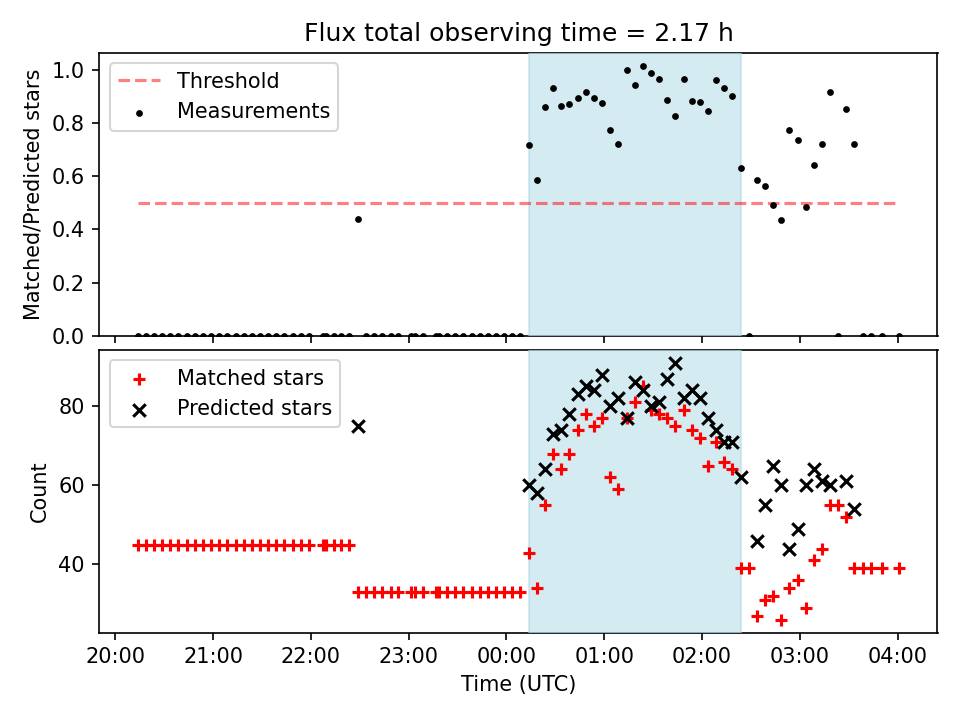 Flux total observing time = 2.17 h

Threshold
Measurements

Matched/Predicted stars

1.0
0.8
0.6
0.4
0.2
0.0

Matched stars
Predicted stars

Count

80
60
40

20:00 21:00 22:00 23:00 00:00 01:00 02:00 03:00 04:00

Time (UTC)